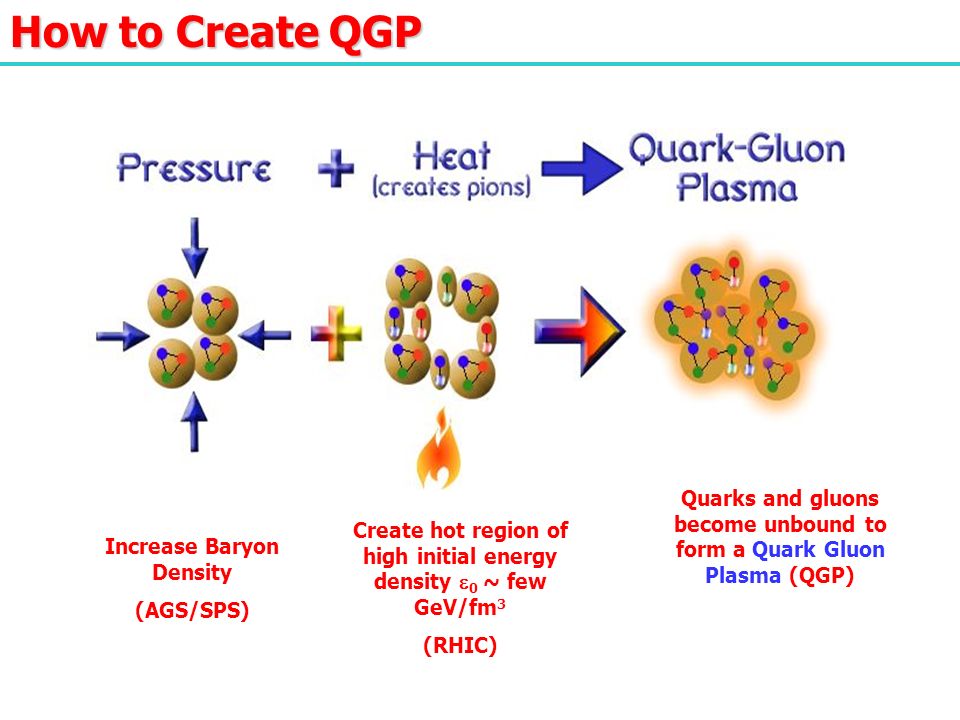 How to Create QGP

Pressure + Heat (creates pions) Quark-Gluon Plasma

Increase Baryon Density

(AGS/SPS)

Create hot region of high initial energy density $\varepsilon_0$ ~ few GeV/fm$^3$

(RHIC)

Quarks and gluons become unbound to form a Quark Gluon Plasma (QGP)